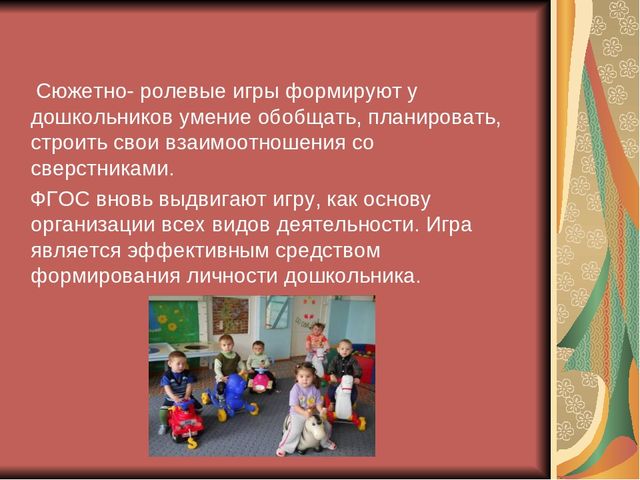 Сюжетно- ролевые игры формируют у дошкольников умение обобщать, планировать, строить свои взаимоотношения со сверстниками.

ФГОС вновь выдвигают игру, как основу организации всех видов деятельности. Игра является эффективным средством формирования личности дошкольника.